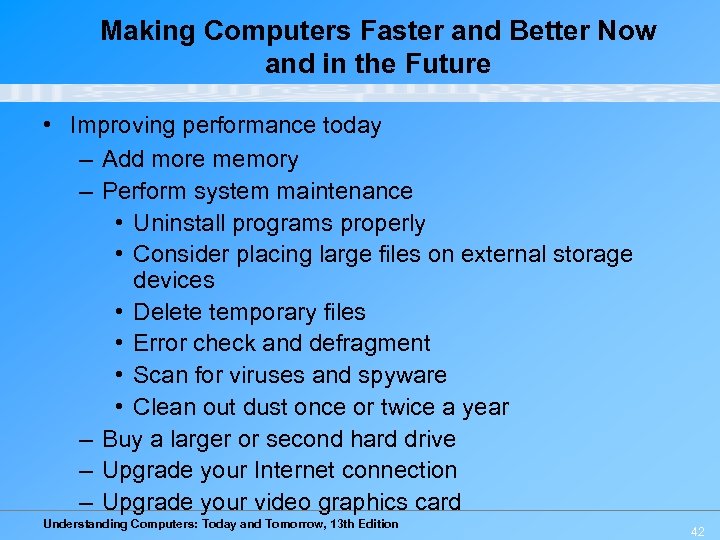 Making Computers Faster and Better Now and in the Future

• Improving performance today
– Add more memory
– Perform system maintenance
• Uninstall programs properly
• Consider placing large files on external storage devices
• Delete temporary files
• Error check and defragment
• Scan for viruses and spyware
• Clean out dust once or twice a year
– Buy a larger or second hard drive
– Upgrade your Internet connection
– Upgrade your video graphics card

Understanding Computers: Today and Tomorrow, 13th Edition

42